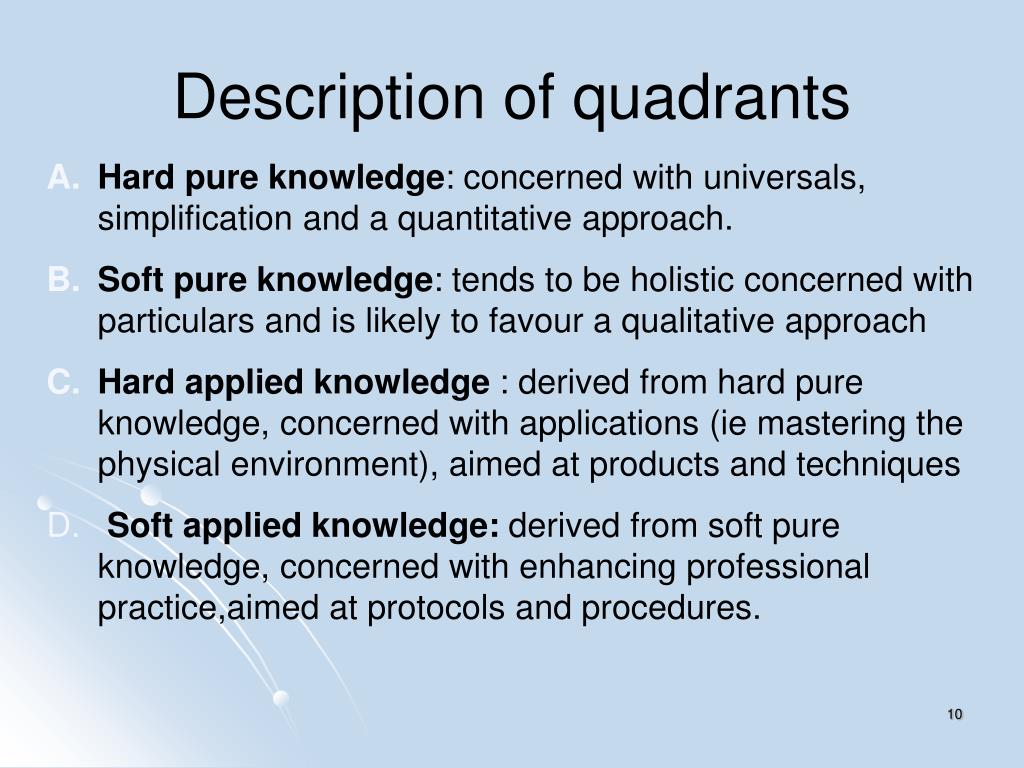 Description of quadrants

A. Hard pure knowledge: concerned with universals, simplification and a quantitative approach.

B. Soft pure knowledge: tends to be holistic concerned with particulars and is likely to favour a qualitative approach

C. Hard applied knowledge : derived from hard pure knowledge, concerned with applications (ie mastering the physical environment), aimed at products and techniques

D. Soft applied knowledge: derived from soft pure knowledge, concerned with enhancing professional practice,aimed at protocols and procedures.

10